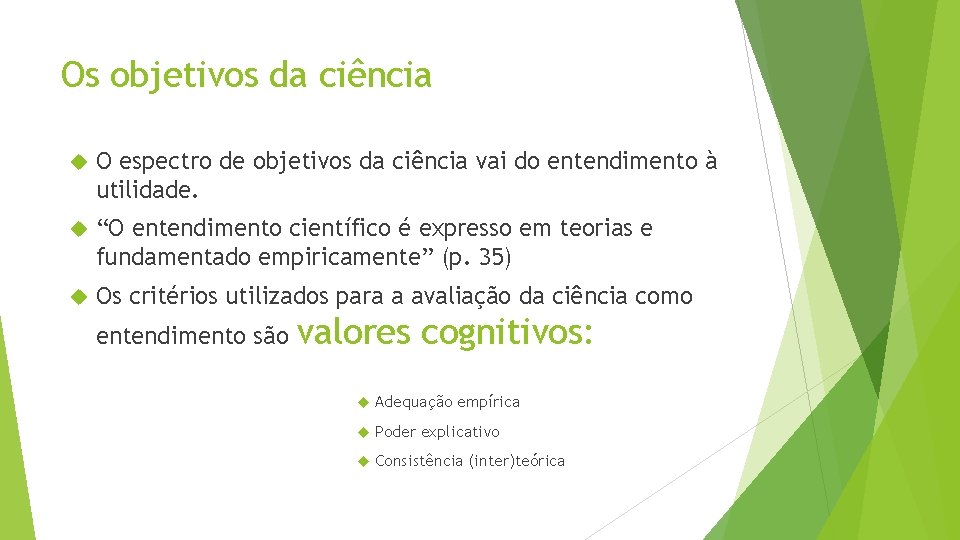 Os objetivos da ciência

O espectro de objetivos da ciência vai do entendimento à utilidade.

“O entendimento científico é expresso em teorias e fundamentado empiricamente” (p. 35)

Os critérios utilizados para a avaliação da ciência como entendimento são valores cognitivos:

Adequação empírica

Poder explicativo

Consistência (inter)teórica